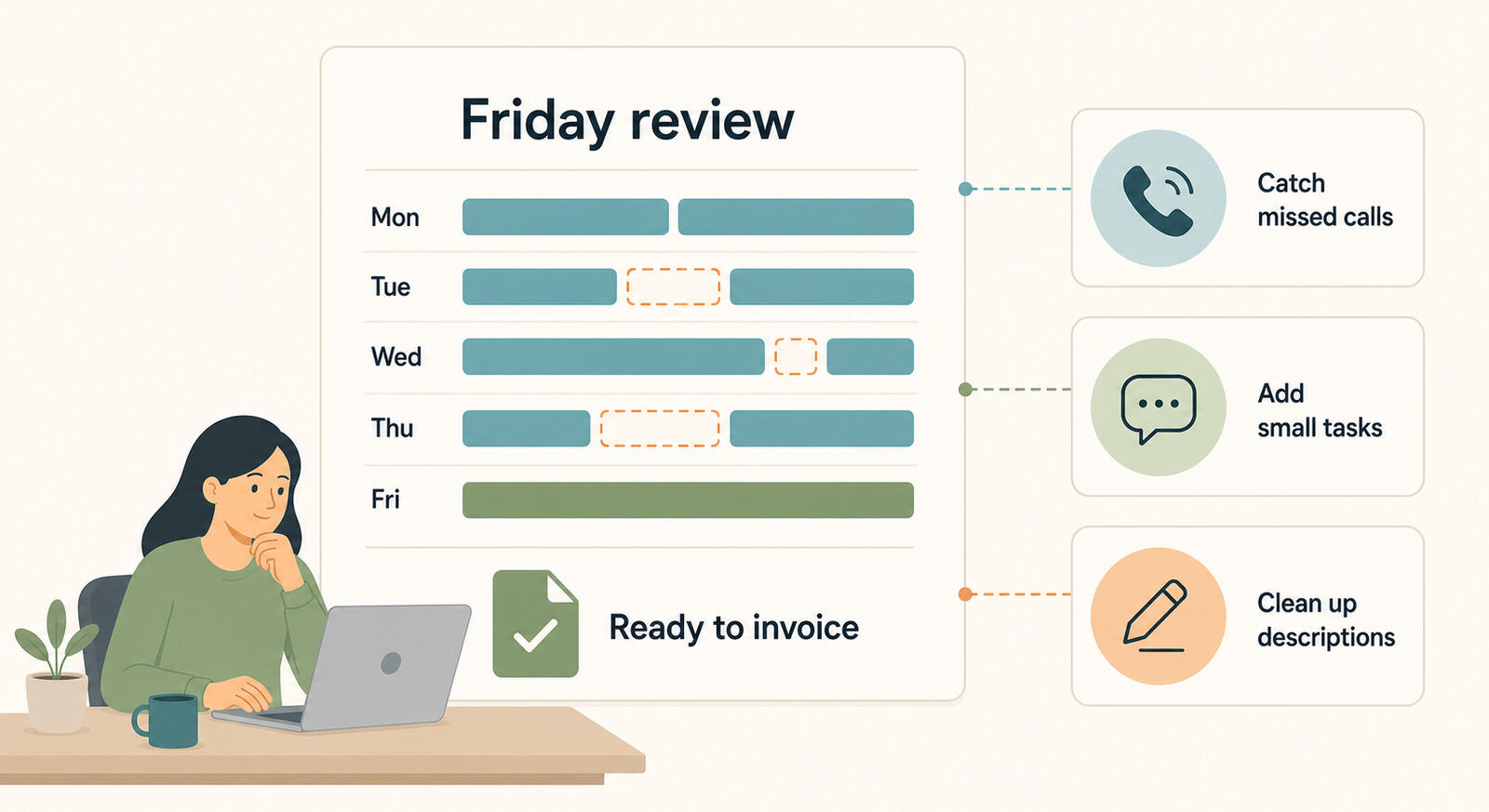 Friday review

Mon

Tue

Wed

Thu

Fri

Ready to invoice

Catch missed calls

Add small tasks

Clean up descriptions